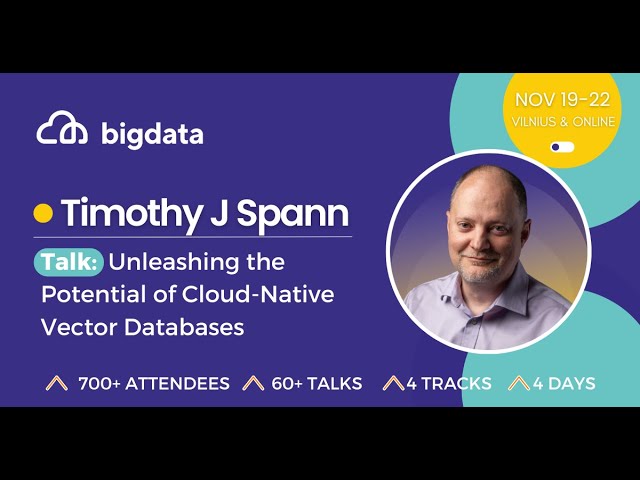 bigdata

NOV 19-22
VILNIUS & ONLINE

Timothy J Spann

Talk: Unleashing the Potential of Cloud-Native Vector Databases

700+ ATTENDEES 60+ TALKS 4 TRACKS 4 DAYS